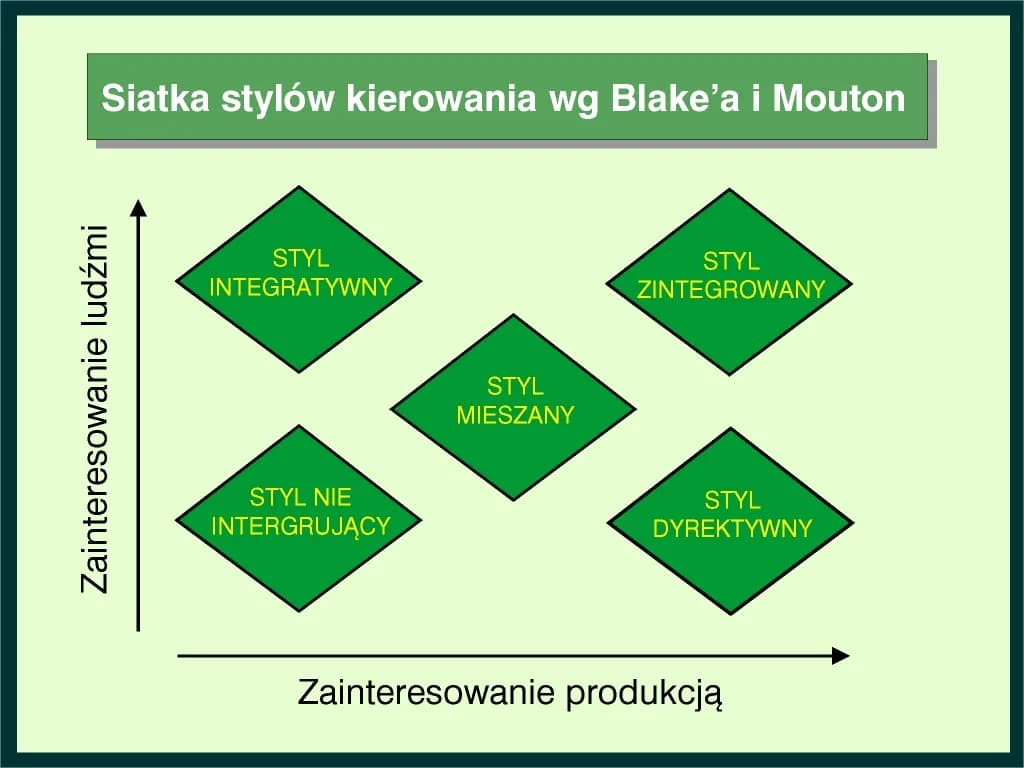 Siatka stylów kierowania wg Blake'a i Mouton

Zainteresowanie ludźmi

STYL INTEGRATYWNY

STYL ZINTEGROWANY

STYL MIESZANY

STYL NIE INTERGRUJĄCY

STYL DYREKTYWNY

Zainteresowanie produkcją